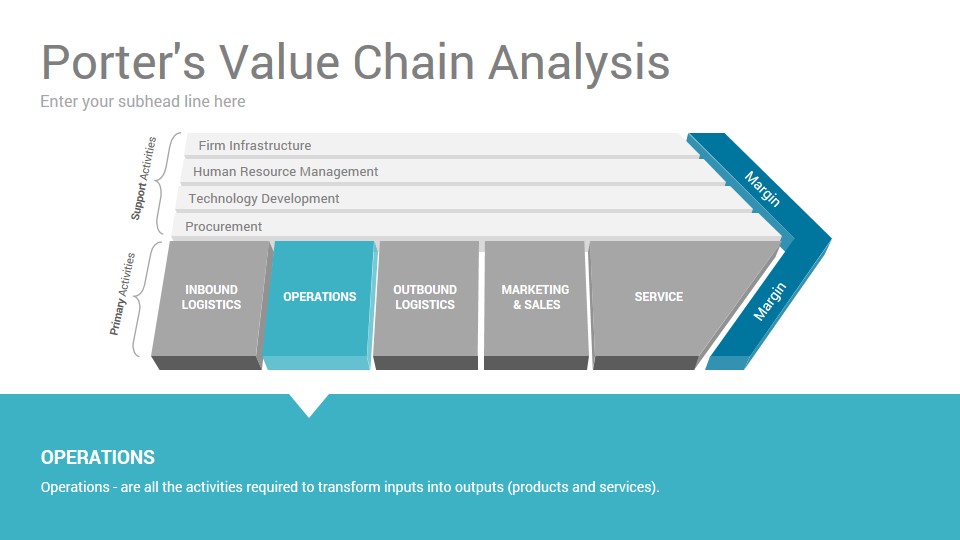 Porter's Value Chain Analysis

Enter your subhead line here

Support Activities

Firm Infrastructure

Human Resource Management

Technology Development

Procurement

Margin

Primary Activities

INBOUND LOGISTICS

OPERATIONS

OUTBOUND LOGISTICS

MARKETING & SALES

SERVICE

Margin

OPERATIONS

Operations - are all the activities required to transform inputs into outputs (products and services).